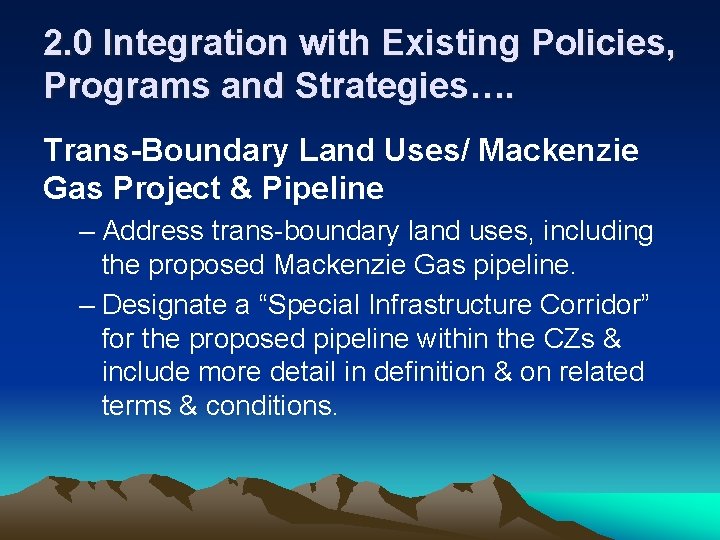 2.0 Integration with Existing Policies, Programs and Strategies….

Trans-Boundary Land Uses/ Mackenzie Gas Project & Pipeline

– Address trans-boundary land uses, including the proposed Mackenzie Gas pipeline.

– Designate a “Special Infrastructure Corridor” for the proposed pipeline within the CZs & include more detail in definition & on related terms & conditions.